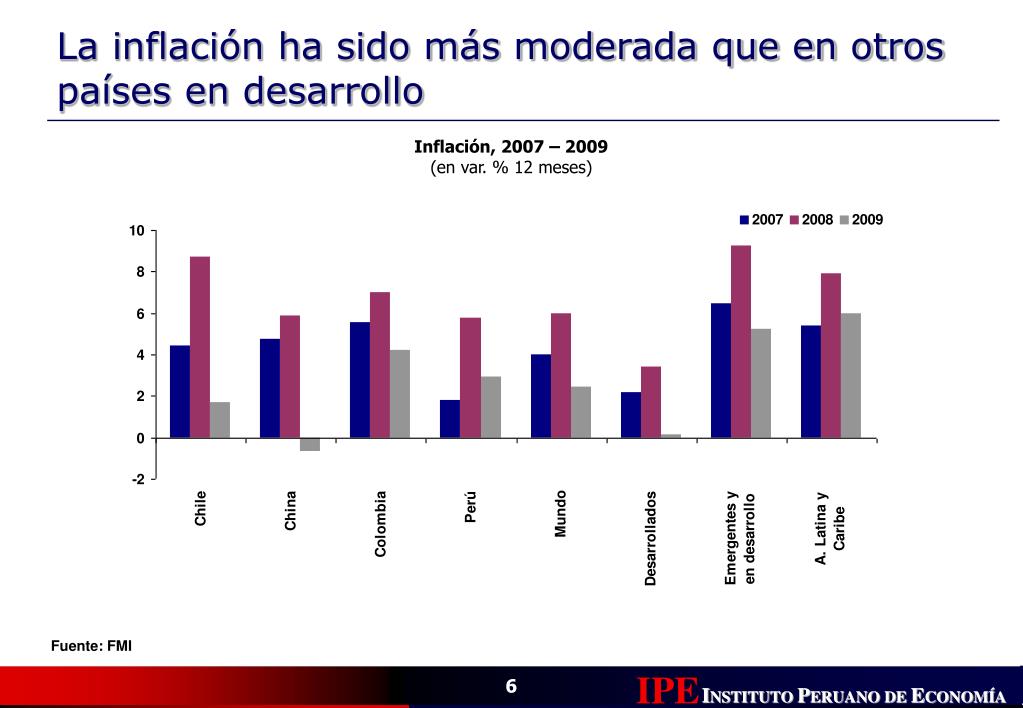 La inflación ha sido más moderada que en otros países en desarrollo

Inflación, 2007 – 2009
(en var. % 12 meses)

2007 2008 2009

10
8
6
4
2
0
-2

Chile
China
Colombia
Perú
Mundo
Desarrollados
Emergentes y en desarrollo
A. Latina y Caribe

Fuente: FMI

6

IPE INSTITUTO PERUANO DE ECONOMÍA